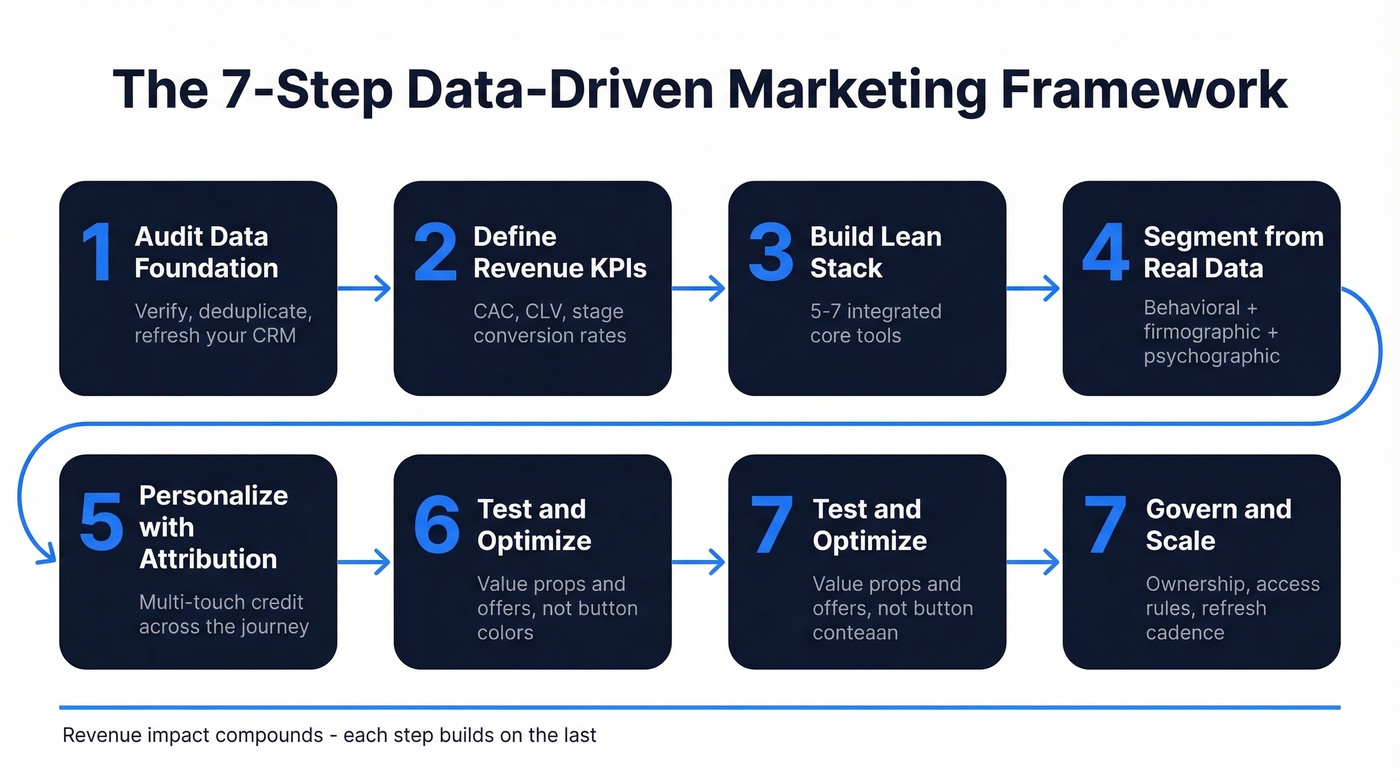 The 7-Step Data-Driven Marketing Framework

1 Audit Data Foundation
Verify, deduplicate, refresh your CRM

2 Define Revenue KPIs
CAC, CLV, stage conversion rates

3 Build Lean Stack
5-7 integrated core tools

4 Segment from Real Data
Behavioral + firmographic + psychographic

5 Personalize with Attribution
Multi-touch credit across the journey

6 Test and Optimize
Value props and offers, not button colors

7 Test and Optimize
Value props and offers, not button conteaan

7 Govern and Scale
Ownership, access rules, refresh cadence

Revenue impact compounds - each step builds on the last